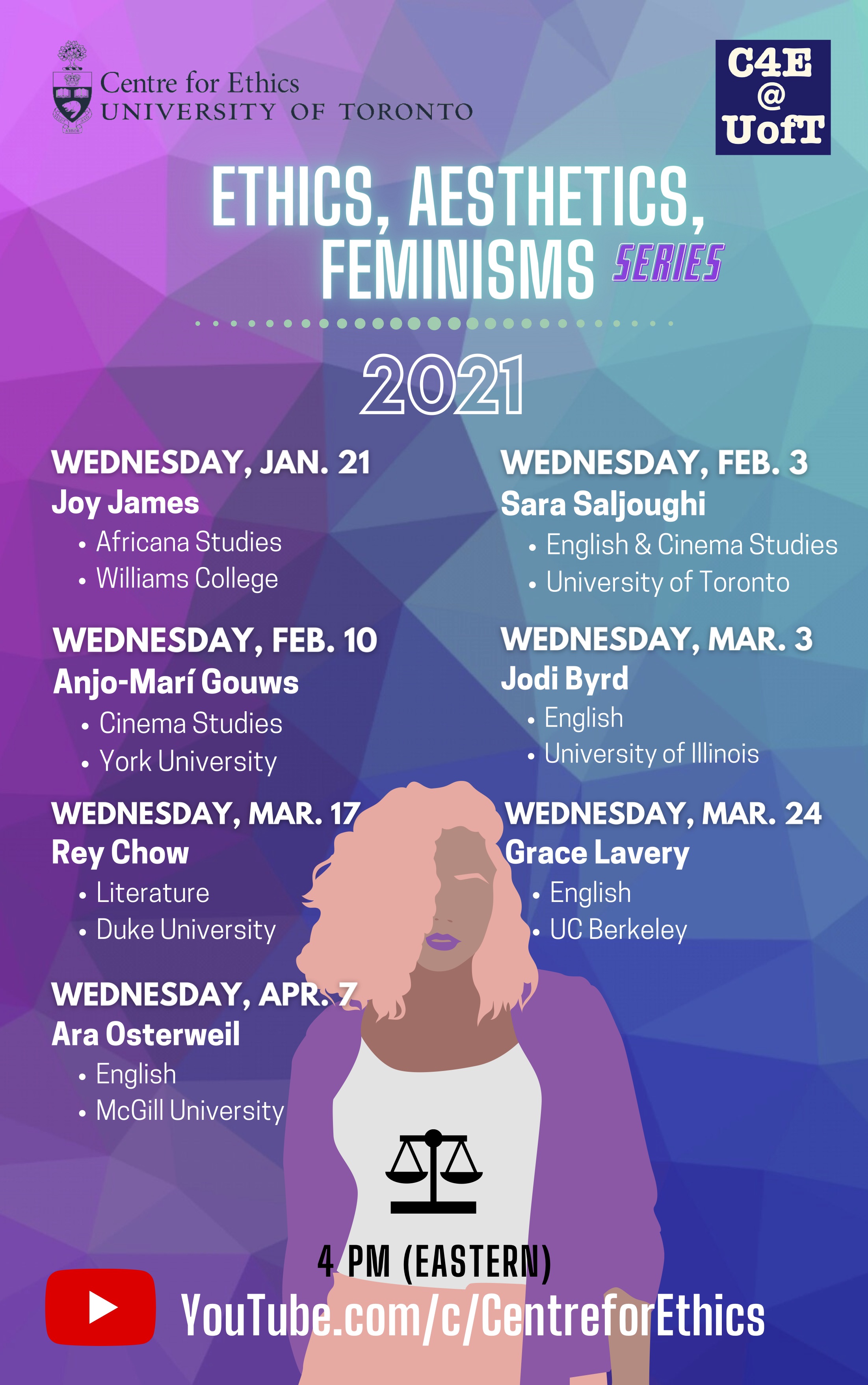 Centre for Ethics
UNIVERSITY OF TORONTO

C4E
@
UofT

ETHICS, AESTHETICS, FEMINISMS SERIES

2021

WEDNESDAY, JAN. 21
Joy James
• Africana Studies
• Williams College

WEDNESDAY, FEB. 10
Anjo-Marí Gouws
• Cinema Studies
• York University

WEDNESDAY, MAR. 17
Rey Chow
• Literature
• Duke University

WEDNESDAY, APR. 7
Ara Osterweil
• English
• McGill University

WEDNESDAY, FEB. 3
Sara Saljoughi
• English & Cinema Studies
• University of Toronto

WEDNESDAY, MAR. 3
Jodi Byrd
• English
• University of Illinois

WEDNESDAY, MAR. 24
Grace Lavery
• English
• UC Berkeley

4 PM (EASTERN)

YouTube.com/c/CentreforEthics